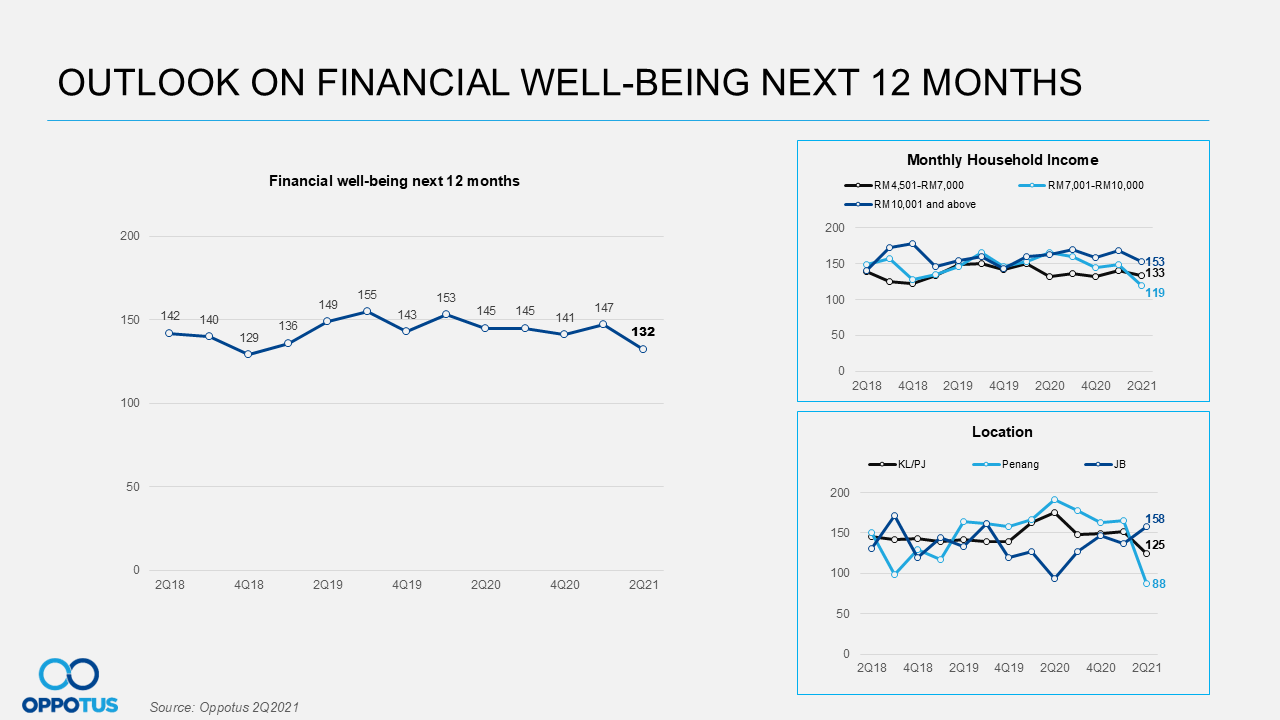 OUTLOOK ON FINANCIAL WELL-BEING NEXT 12 MONTHS

Financial well-being next 12 months

200
150
100
50
0

142 140 129 136 149 155 143 153 145 145 141 147 132

2Q18 4Q18 2Q19 4Q19 2Q20 4Q20 2Q21

Monthly Household Income

RM4,501-RM7,000
RM7,001-RM10,000
RM10,001 and above

200
150
100
50
0

153
133
119

2Q18 4Q18 2Q19 4Q19 2Q20 4Q20 2Q21

Location

KL/PJ
Penang
JB

200
150
100
50
0

158
125
88

2Q18 4Q18 2Q19 4Q19 2Q20 4Q20 2Q21

OPPOTUS

Source: Oppotus 2Q2021